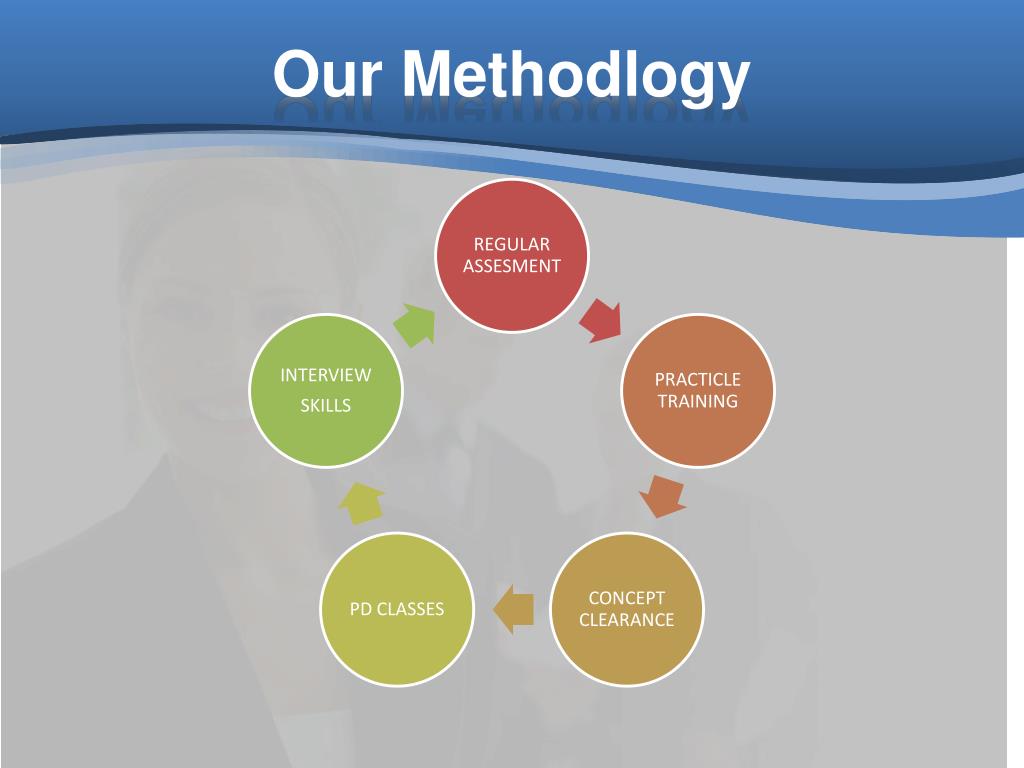 Our Methodlogy

REGULAR ASSESMENT

PRACTICLE TRAINING

CONCEPT CLEARANCE

PD CLASSES

INTERVIEW SKILLS